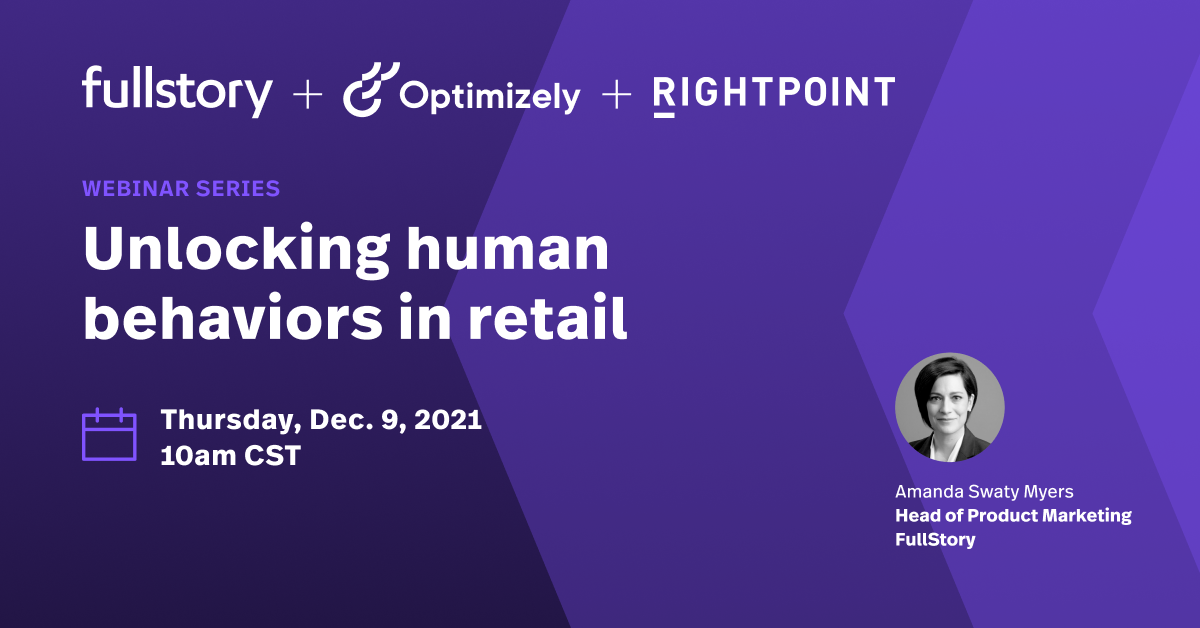 fullstory + Optimizely + RIGHTPOINT

WEBINAR SERIES

Unlocking human behaviors in retail

Thursday, Dec. 9, 2021
10am CST

Amanda Swaty Myers
Head of Product Marketing
FullStory